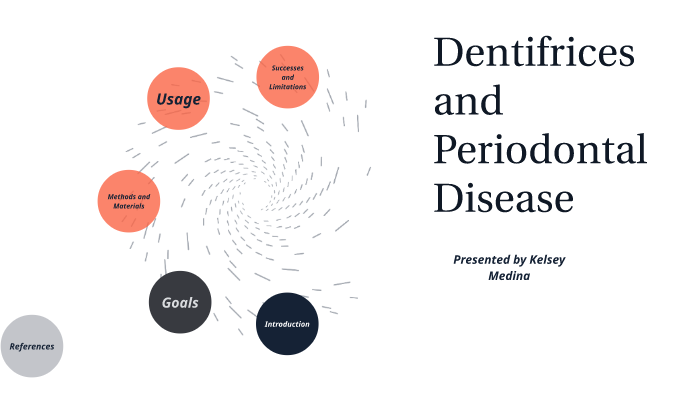 Dentifrices and Periodontal Disease

Presented by Kelsey Medina

Successes and Limitations

Usage

Methods and Materials

Goals

Introduction

References